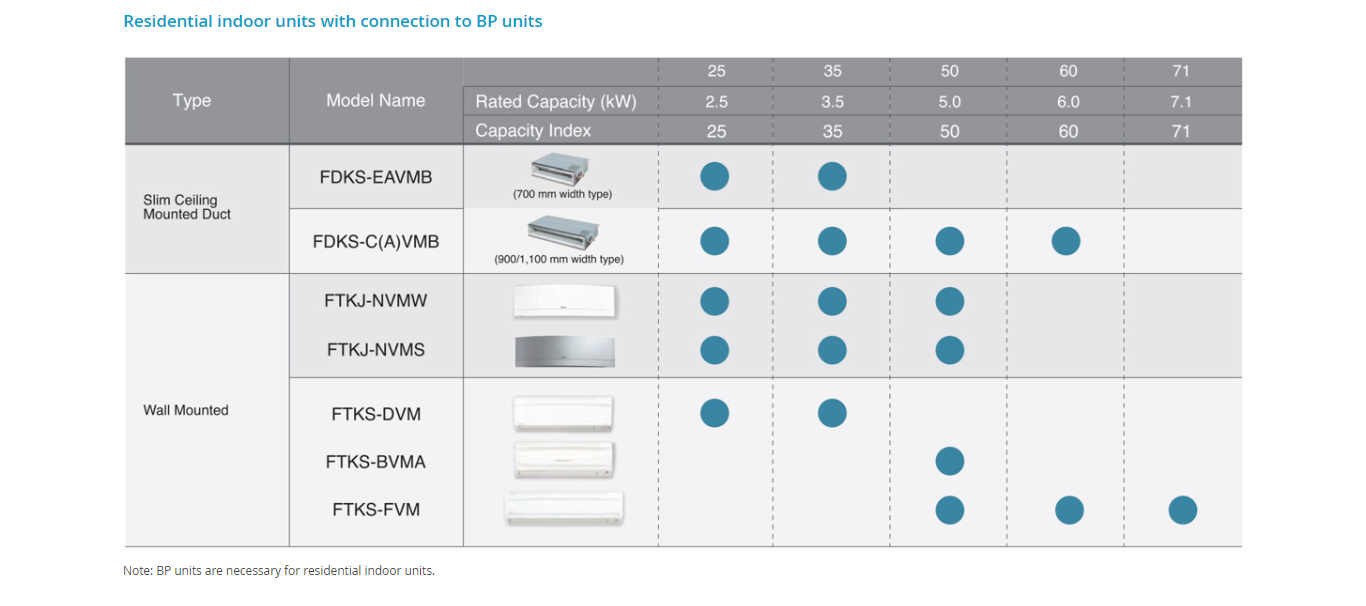 Residential indoor units with connection to BP units

| Type | Model Name | | 25 | 35 | 50 | 60 | 71 |
|---|---|---|---|---|---|---|---|
| | | Rated Capacity (kW) | 2.5 | 3.5 | 5.0 | 6.0 | 7.1 |
| | | Capacity Index | 25 | 35 | 50 | 60 | 71 |
| Slim Ceiling Mounted Duct | FDKS-EAVMB | (700 mm width type) | ● | ● | | | |
| | FDKS-C(A)VMB | (900/1,100 mm width type) | ● | ● | ● | ● | |
| Wall Mounted | FTKJ-NVMW | | ● | ● | ● | | |
| | FTKJ-NVMS | | ● | ● | ● | | |
| | FTKS-DVM | | ● | ● | | | |
| | FTKS-BVMA | | | | ● | | |
| | FTKS-FVM | | | | ● | ● | ● |

Note: BP units are necessary for residential indoor units.